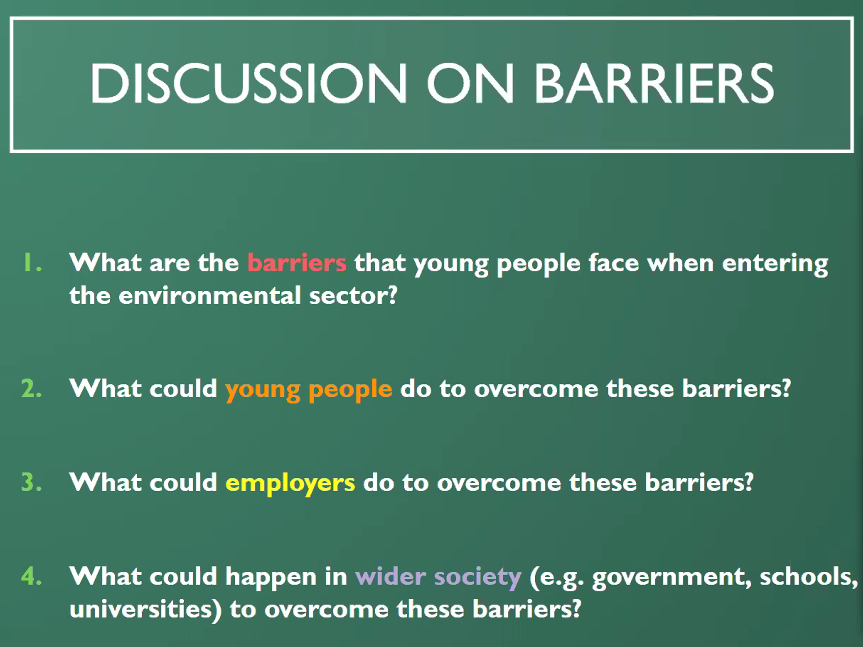 DISCUSSION ON BARRIERS

1. What are the barriers that young people face when entering the environmental sector?

2. What could young people do to overcome these barriers?

3. What could employers do to overcome these barriers?

4. What could happen in wider society (e.g. government, schools, universities) to overcome these barriers?